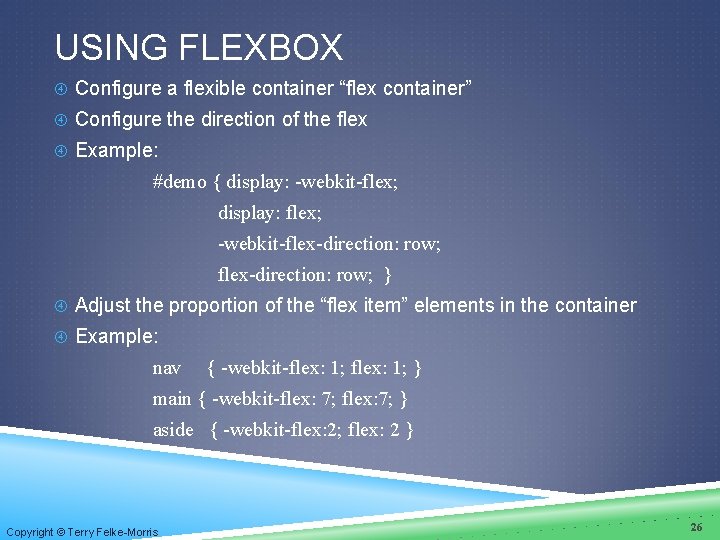 USING FLEXBOX

Configure a flexible container “flex container”

Configure the direction of the flex

Example:

#demo { display: -webkit-flex;
display: flex;
-webkit-flex-direction: row;
flex-direction: row; }

Adjust the proportion of the “flex item” elements in the container

Example:

nav { -webkit-flex: 1; flex: 1; }
main { -webkit-flex: 7; flex:7; }
aside { -webkit-flex:2; flex: 2 }

Copyright © Terry Felke-Morris

26